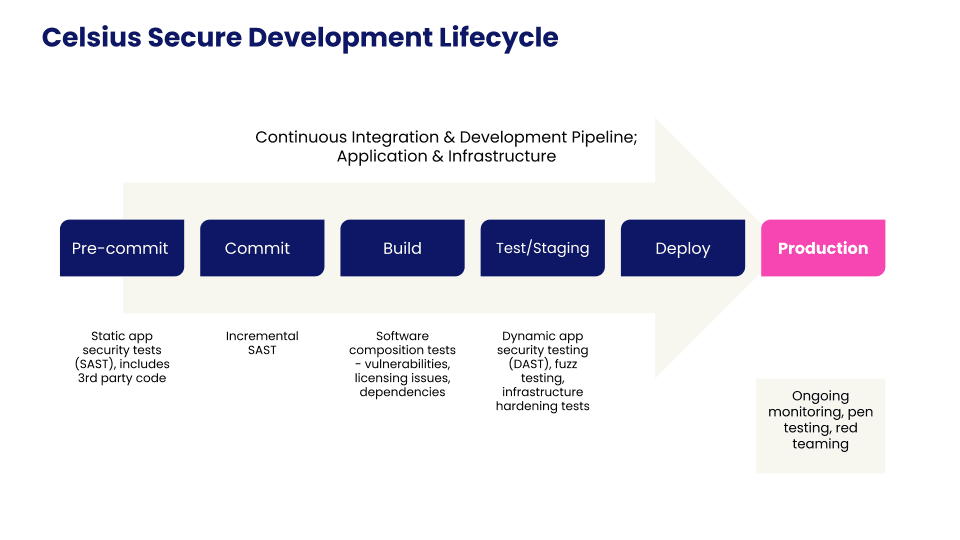 Celsius Secure Development Lifecycle

Continuous Integration & Development Pipeline; Application & Infrastructure

Pre-commit

Commit

Build

Test/Staging

Deploy

Production

Static app security tests (SAST), includes 3rd party code

Incremental SAST

Software composition tests - vulnerabilities, licensing issues, dependencies

Dynamic app security testing (DAST), fuzz testing, infrastructure hardening tests

Ongoing monitoring, pen testing, red teaming